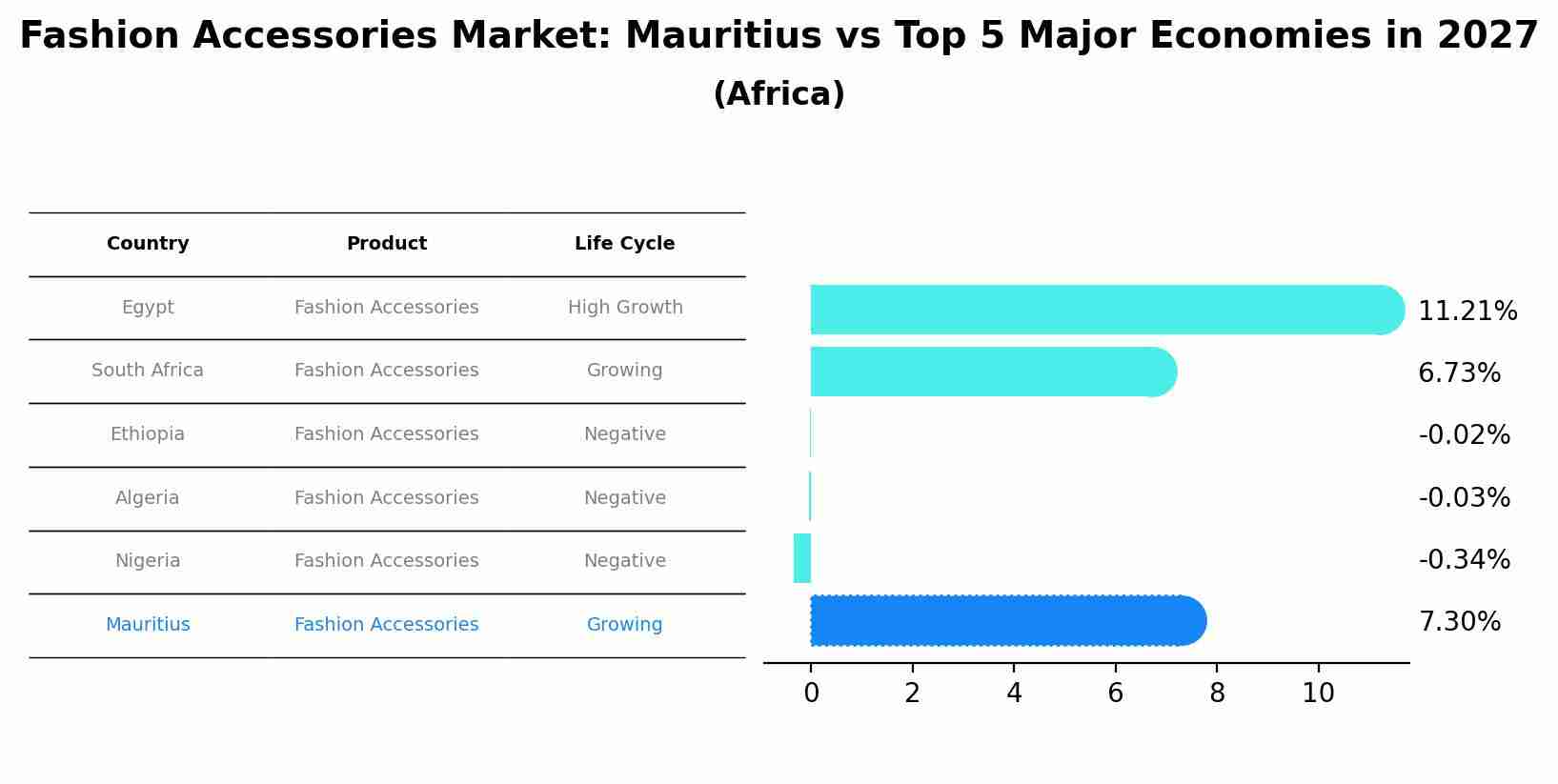 Fashion Accessories Market: Mauritius vs Top 5 Major Economies in 2027
(Africa)

| Country | Product | Life Cycle |
|---|---|---|
| Egypt | Fashion Accessories | High Growth |
| South Africa | Fashion Accessories | Growing |
| Ethiopia | Fashion Accessories | Negative |
| Algeria | Fashion Accessories | Negative |
| Nigeria | Fashion Accessories | Negative |
| Mauritius | Fashion Accessories | Growing |

11.21%
6.73%
-0.02%
-0.03%
-0.34%
7.30%

0 2 4 6 8 10